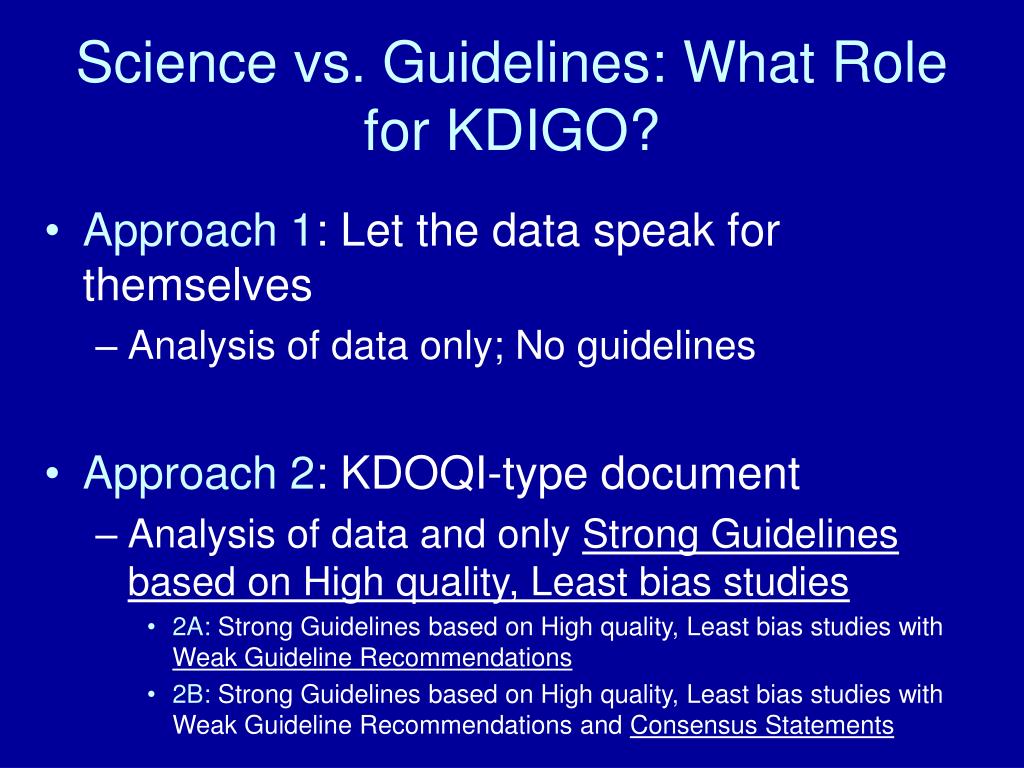 Science vs. Guidelines: What Role for KDIGO?

• Approach 1: Let the data speak for themselves
– Analysis of data only; No guidelines

• Approach 2: KDOQI-type document
– Analysis of data and only Strong Guidelines based on High quality, Least bias studies
• 2A: Strong Guidelines based on High quality, Least bias studies with Weak Guideline Recommendations
• 2B: Strong Guidelines based on High quality, Least bias studies with Weak Guideline Recommendations and Consensus Statements